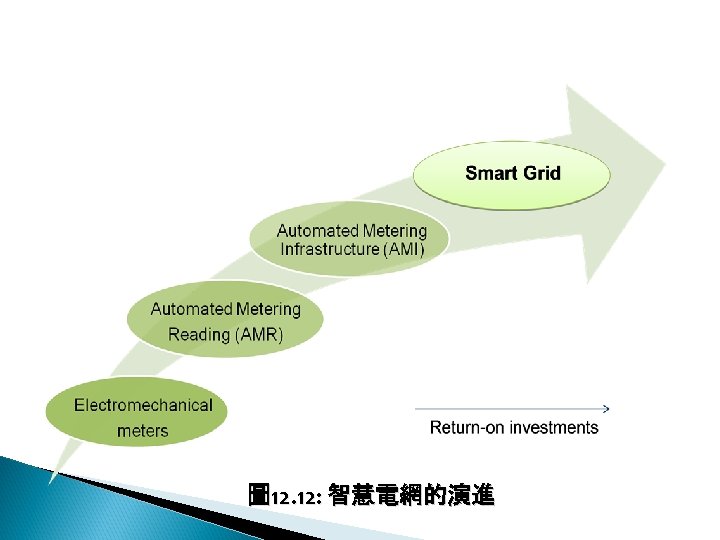 Smart Grid

Automated Metering Infrastructure (AMI)

Automated Metering Reading (AMR)

Electromechanical meters

Return-on investments

圖12.12: 智慧電網的演進